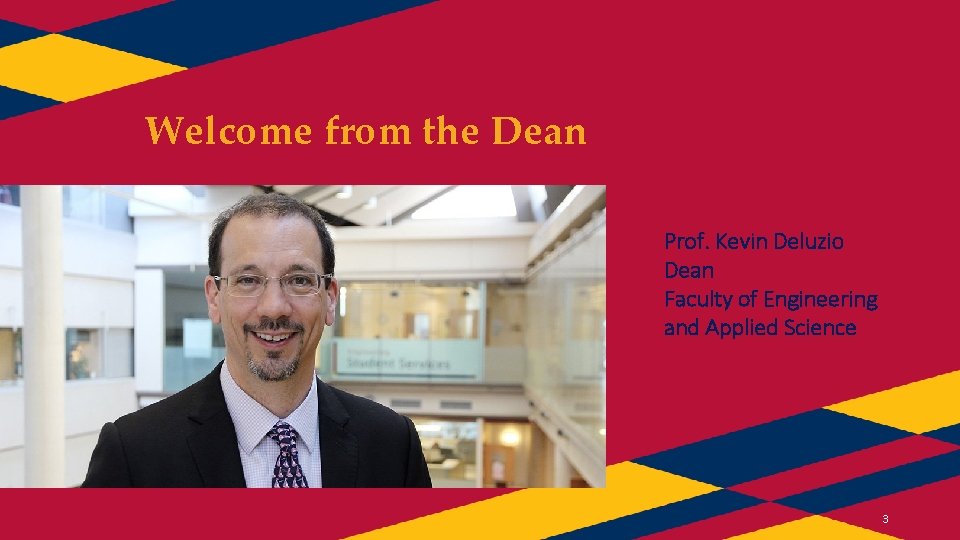 Welcome from the Dean

Student Services

Prof. Kevin Deluzio
Dean
Faculty of Engineering and Applied Science

3